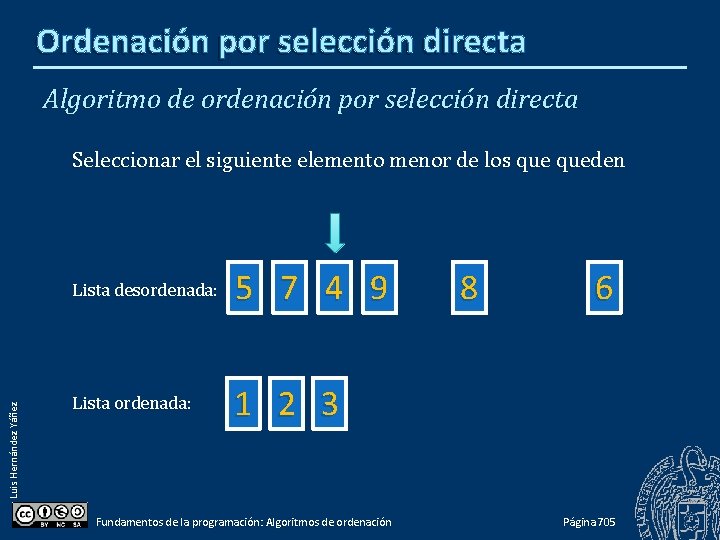 Ordenación por selección directa

Algoritmo de ordenación por selección directa

Seleccionar el siguiente elemento menor de los que queden

Lista desordenada: 5 7 4 9 8 6

Lista ordenada: 1 2 3

Luis Hernández Yáñez

BY NC SA

Fundamentos de la programación: Algoritmos de ordenación

Página 705